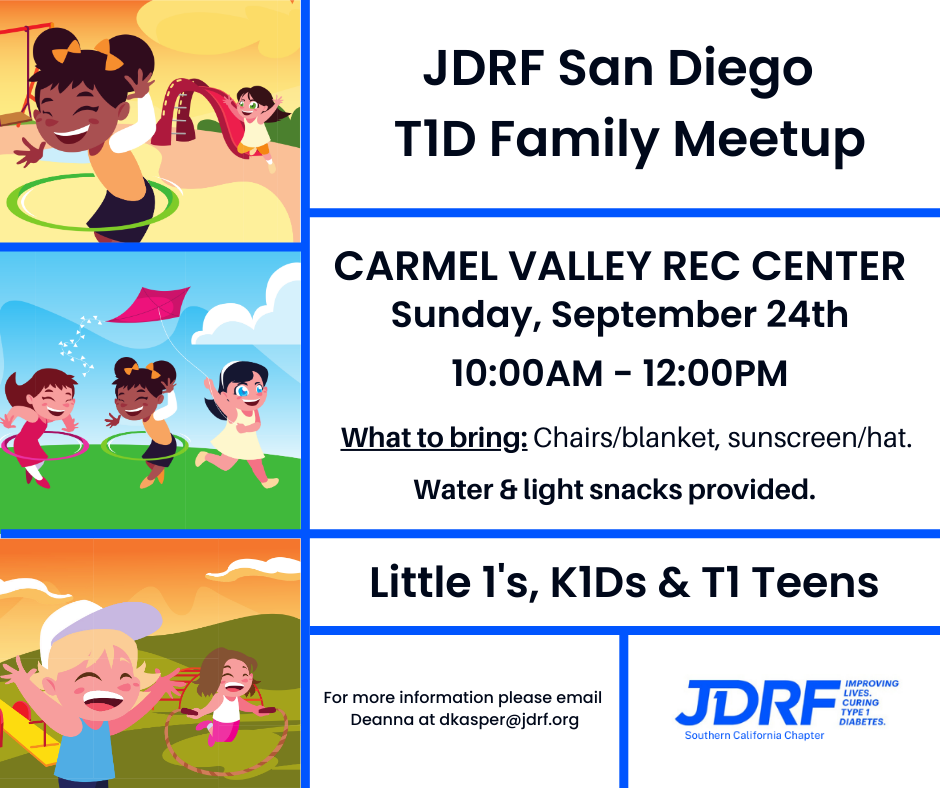 JDRF San Diego
T1D Family Meetup

CARMEL VALLEY REC CENTER
Sunday, September 24th
10:00AM - 12:00PM

What to bring: Chairs/blanket, sunscreen/hat.

Water & light snacks provided.

Little 1's, K1Ds & T1 Teens

For more information please email Deanna at dkasper@jdrf.org

JDRF IMPROVING LIVES. CURING TYPE 1 DIABETES.
Southern California Chapter